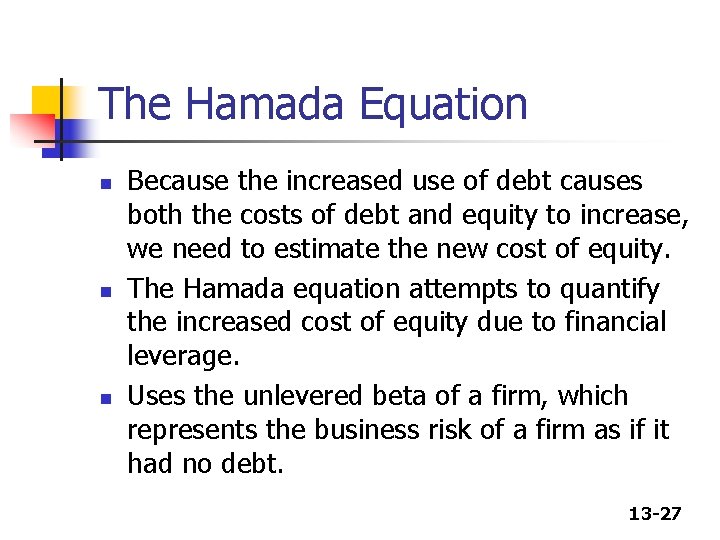 The Hamada Equation

- Because the increased use of debt causes both the costs of debt and equity to increase, we need to estimate the new cost of equity.
- The Hamada equation attempts to quantify the increased cost of equity due to financial leverage.
- Uses the unlevered beta of a firm, which represents the business risk of a firm as if it had no debt.

13-27